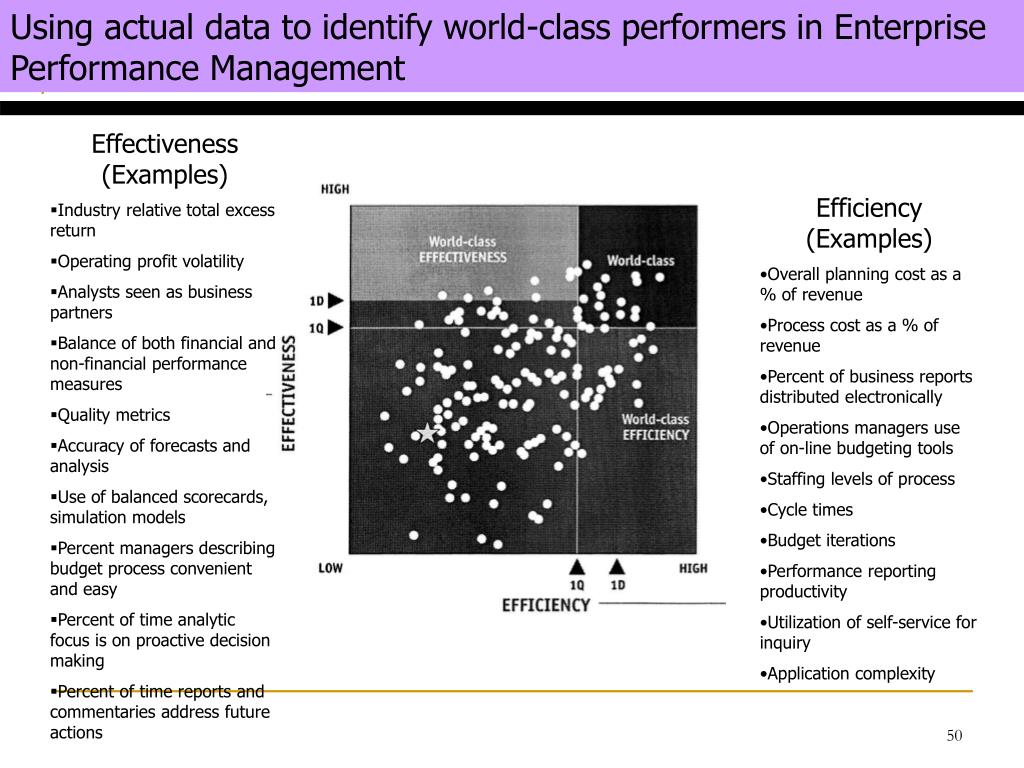 Using actual data to identify world-class performers in Enterprise Performance Management

Effectiveness (Examples)

▪Industry relative total excess return

▪Operating profit volatility

▪Analysts seen as business partners

▪Balance of both financial and non-financial performance measures

▪Quality metrics

▪Accuracy of forecasts and analysis

▪Use of balanced scorecards, simulation models

▪Percent managers describing budget process convenient and easy

▪Percent of time analytic focus is on proactive decision making

▪Percent of time reports and commentaries address future actions

HIGH

World-class EFFECTIVENESS

World-class

1D

1Q

EFFECTIVENESS

World-class EFFICIENCY

LOW

1Q

1D

HIGH

EFFICIENCY

Efficiency (Examples)

•Overall planning cost as a % of revenue

•Process cost as a % of revenue

•Percent of business reports distributed electronically

•Operations managers use of on-line budgeting tools

•Staffing levels of process

•Cycle times

•Budget iterations

•Performance reporting productivity

•Utilization of self-service for inquiry

•Application complexity

50